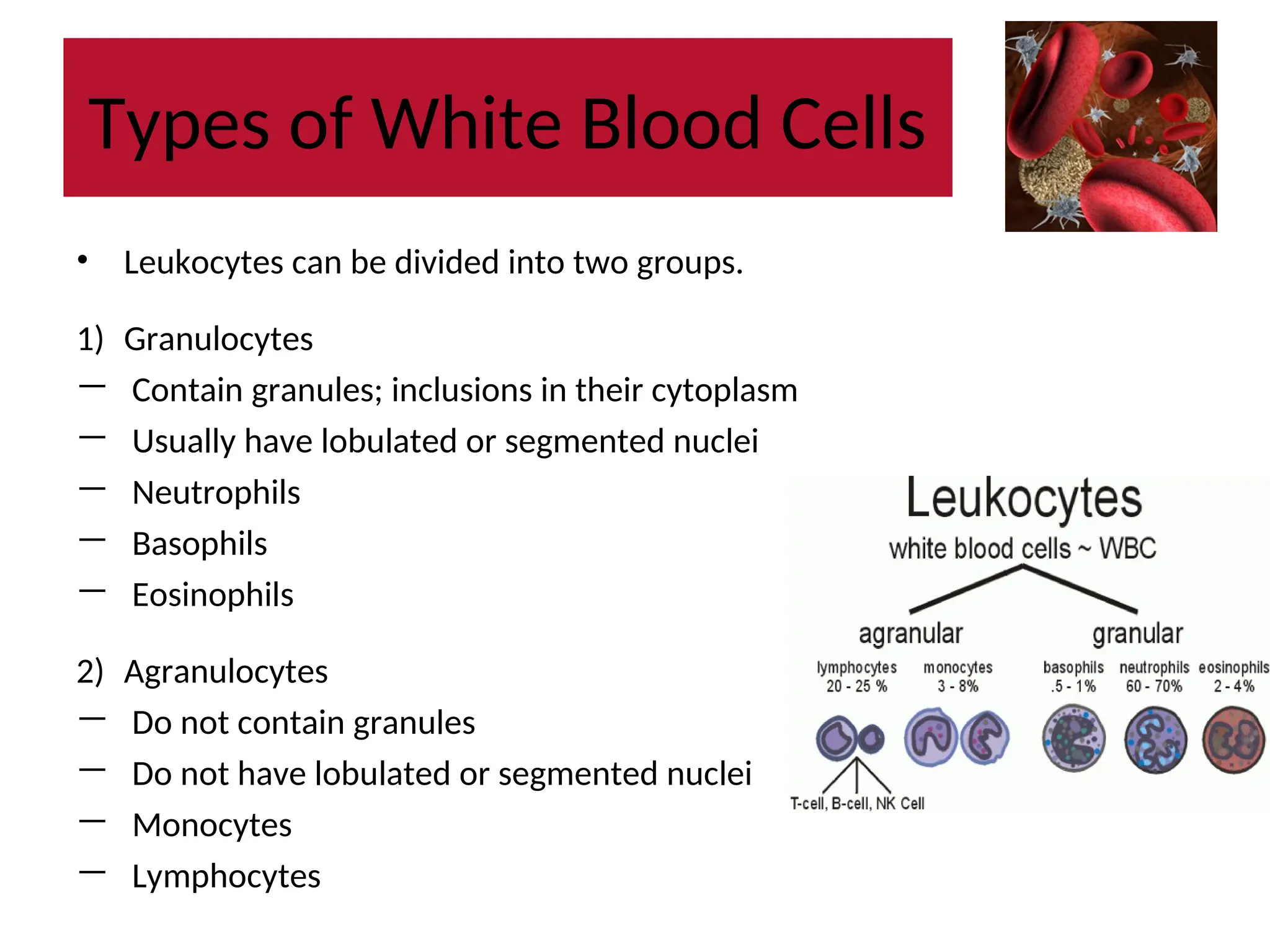 Types of White Blood Cells

• Leukocytes can be divided into two groups.

1) Granulocytes
– Contain granules; inclusions in their cytoplasm
– Usually have lobulated or segmented nuclei
– Neutrophils
– Basophils
– Eosinophils

2) Agranulocytes
– Do not contain granules
– Do not have lobulated or segmented nuclei
– Monocytes
– Lymphocytes

Leukocytes
white blood cells ~ WBC
agranular
granular
lymphocytes 20 - 25 %
monocytes 3 - 8%
basophils .5 - 1%
neutrophils 60 - 70%
eosinophils 2 - 4%
T-cell, B-cell, NK Cell